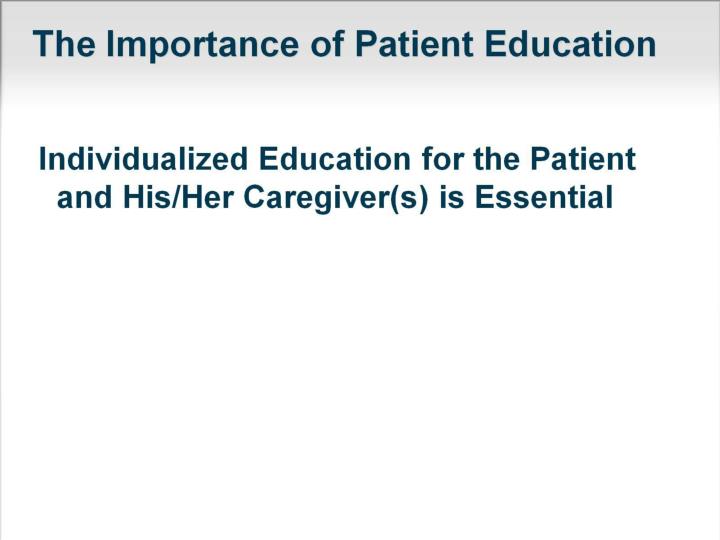 The Importance of Patient Education

Individualized Education for the Patient and His/Her Caregiver(s) is Essential